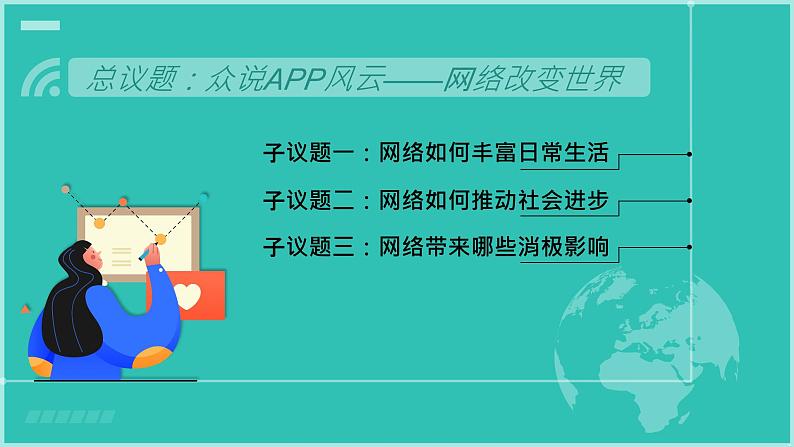 总议题：众说APP风云——网络改变世界

子议题一：网络如何丰富日常生活

子议题二：网络如何推动社会进步

子议题三：网络带来哪些消极影响